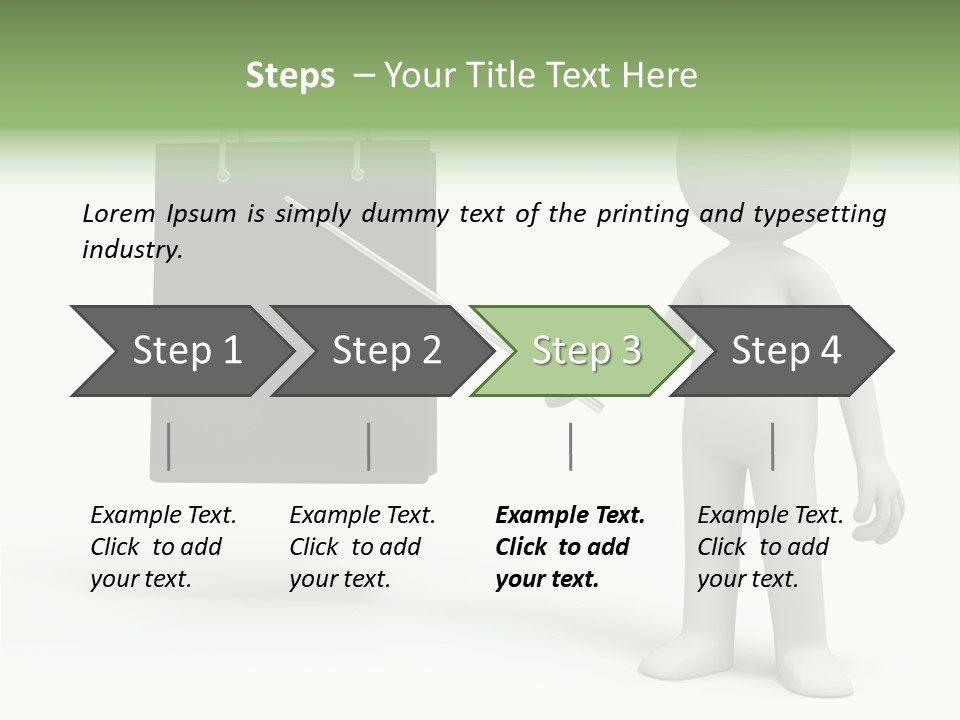 Steps – Your Title Text Here

Lorem Ipsum is simply dummy text of the printing and typesetting industry.

Step 1

Step 2

Step 3

Step 4

Example Text. Click to add your text.

Example Text. Click to add your text.

Example Text. Click to add your text.

Example Text. Click to add your text.